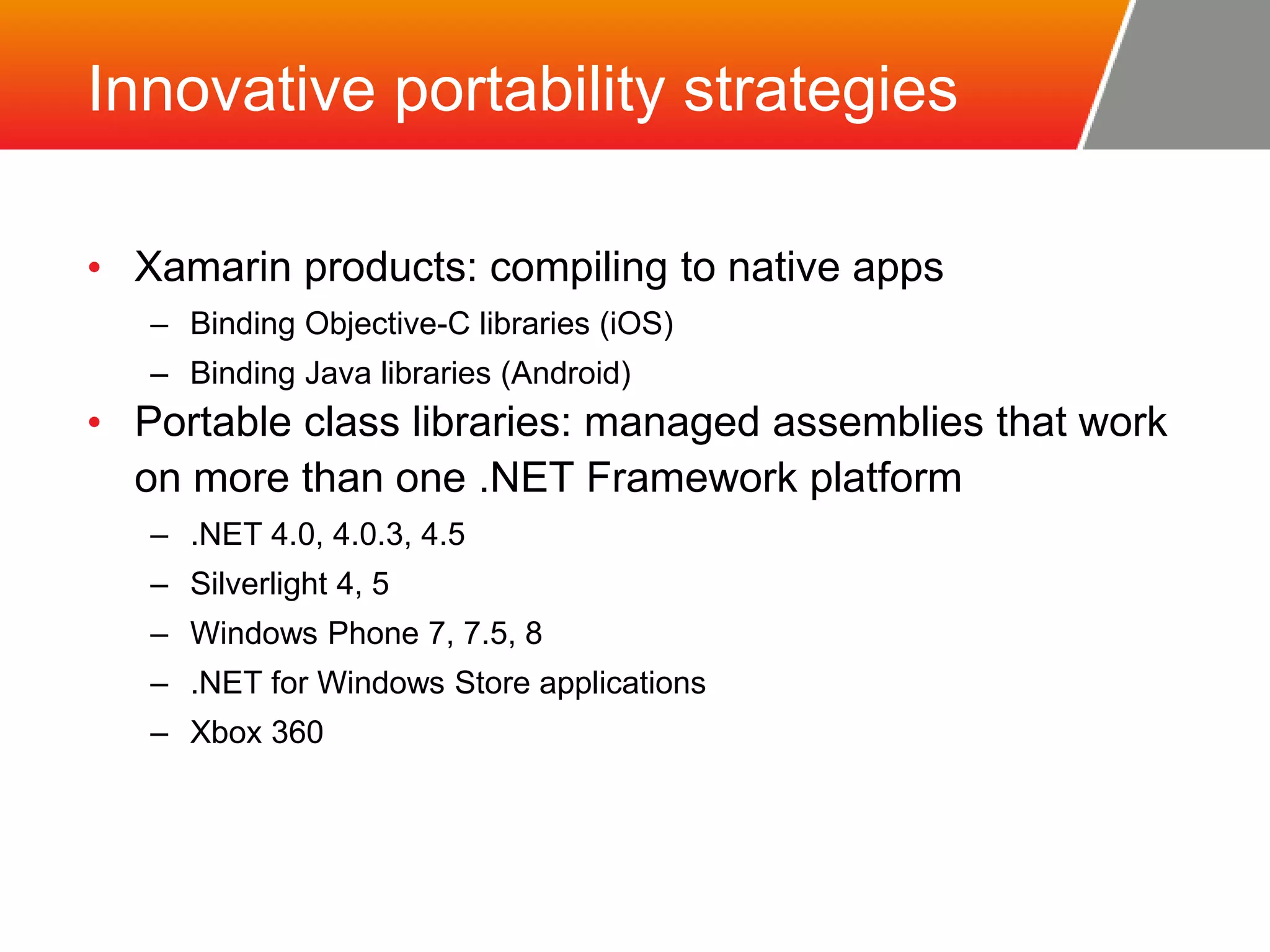 Innovative portability strategies

• Xamarin products: compiling to native apps
– Binding Objective-C libraries (iOS)
– Binding Java libraries (Android)

• Portable class libraries: managed assemblies that work on more than one .NET Framework platform
– .NET 4.0, 4.0.3, 4.5
– Silverlight 4, 5
– Windows Phone 7, 7.5, 8
– .NET for Windows Store applications
– Xbox 360